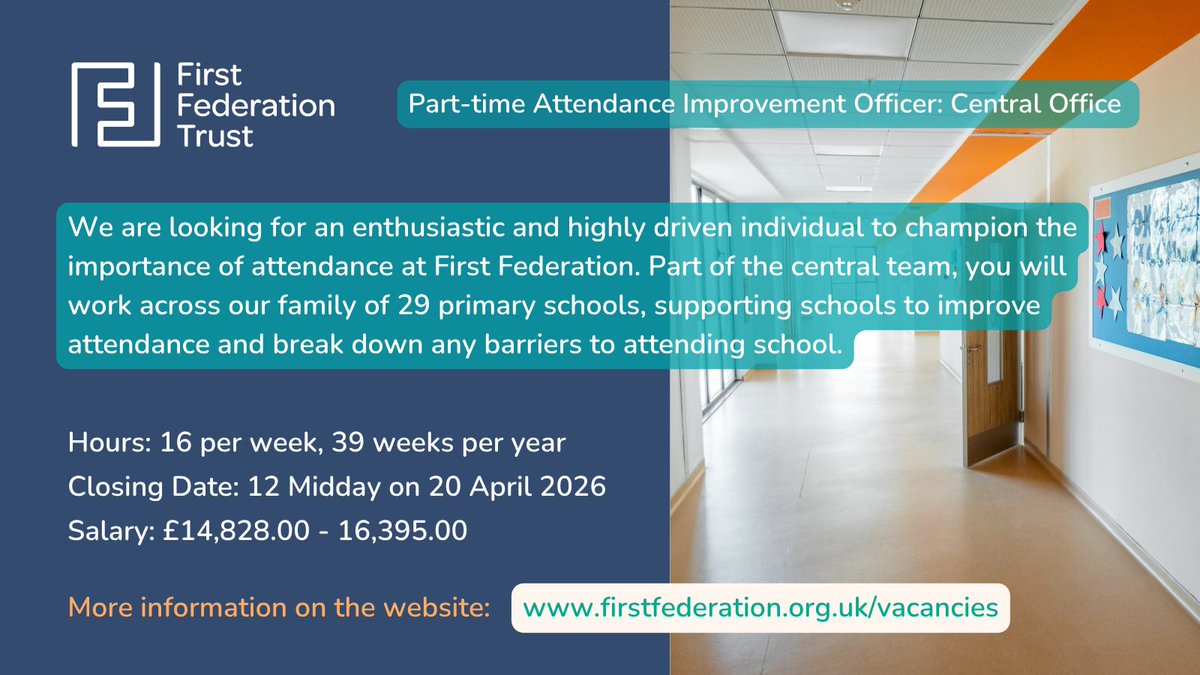 First Federation Trust

Part-time Attendance Improvement Officer: Central Office

We are looking for an enthusiastic and highly driven individual to champion the importance of attendance at First Federation. Part of the central team, you will work across our family of 29 primary schools, supporting schools to improve attendance and break down any barriers to attending school.

Hours: 16 per week, 39 weeks per year
Closing Date: 12 Midday on 20 April 2026
Salary: £14,828.00 - 16,395.00

More information on the website: www.firstfederation.org.uk/vacancies